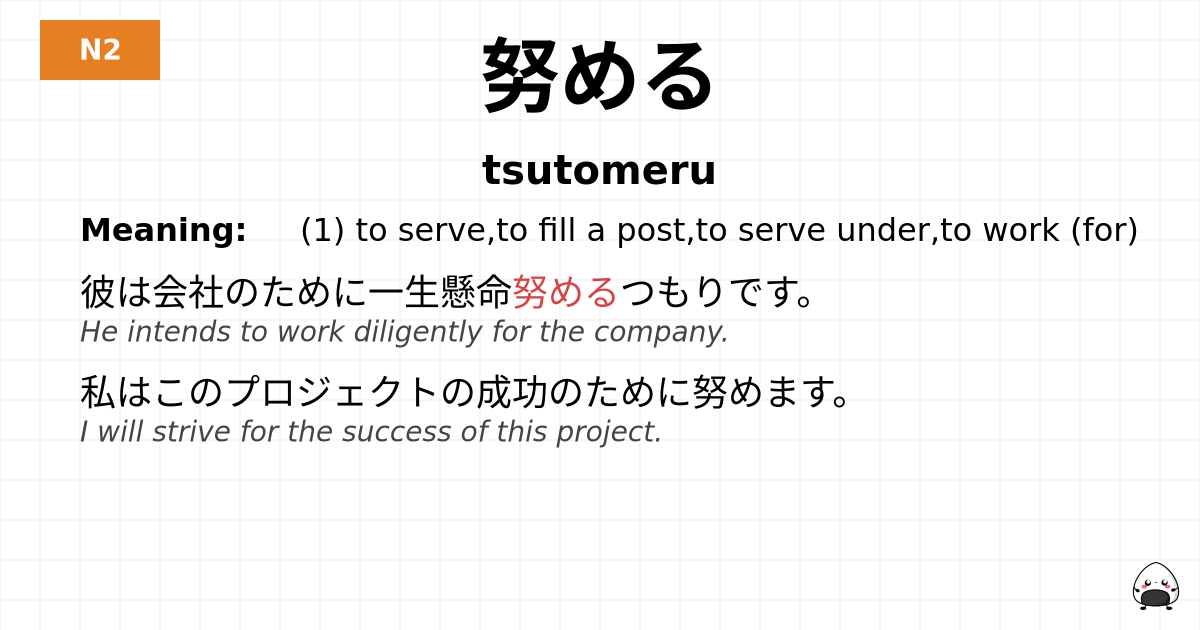 N2

努める

tsutomeru

Meaning: (1) to serve,to fill a post,to serve under,to work (for)

彼は会社のために一生懸命努めるつもりです。
He intends to work diligently for the company.

私はこのプロジェクトの成功のために努めます。
I will strive for the success of this project.